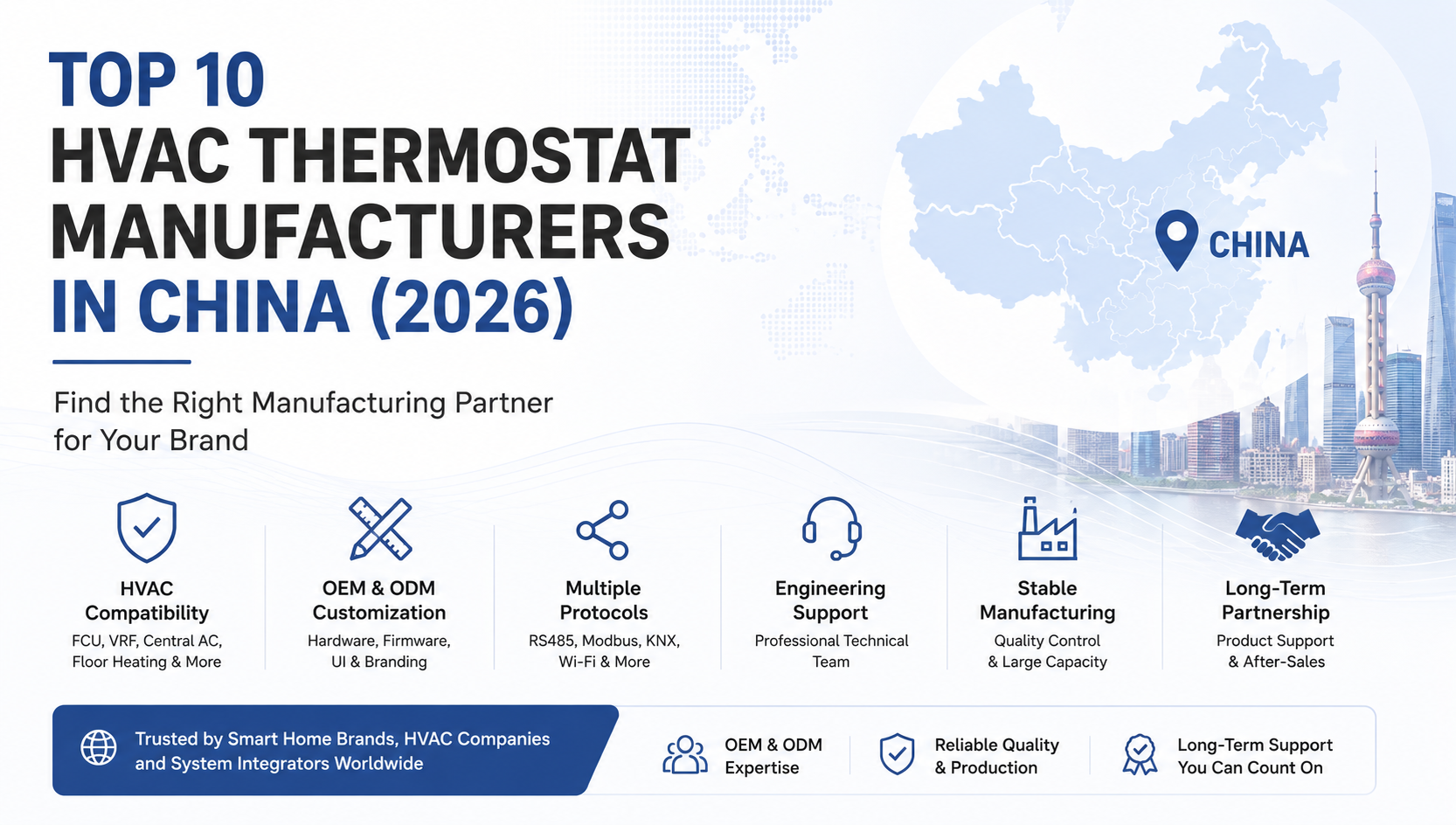 TOP 10
HVAC THERMOSTAT MANUFACTURERS
IN CHINA (2026)

Find the Right Manufacturing Partner for Your Brand

CHINA

HVAC Compatibility
FCU, VRF, Central AC, Floor Heating & More

OEM & ODM Customization
Hardware, Firmware, UI & Branding

Multiple Protocols
RS485, Modbus, KNX, Wi-Fi & More

Engineering Support
Professional Technical Team

Stable Manufacturing
Quality Control & Large Capacity

Long-Term Partnership
Product Support & After-Sales

Trusted by Smart Home Brands, HVAC Companies and System Integrators Worldwide

OEM & ODM Expertise

Reliable Quality & Production

Long-Term Support You Can Count On